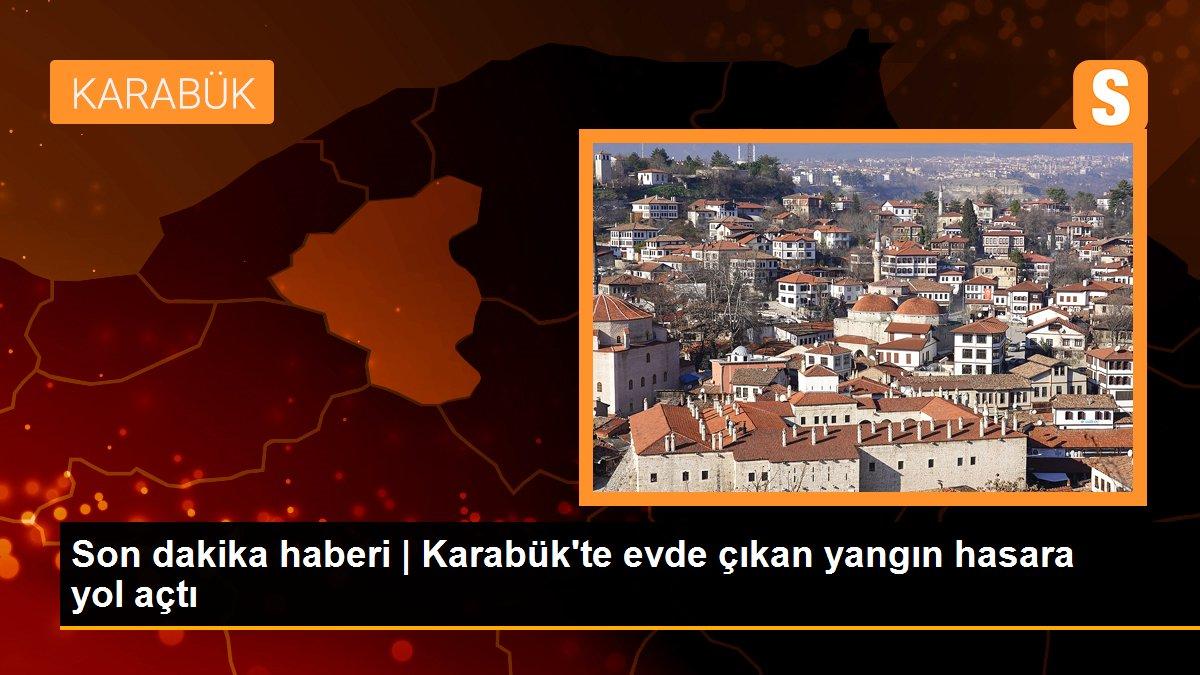 KARABÜK

S

Son dakika haberi | Karabük'te evde çıkan yangın hasara yol açtı